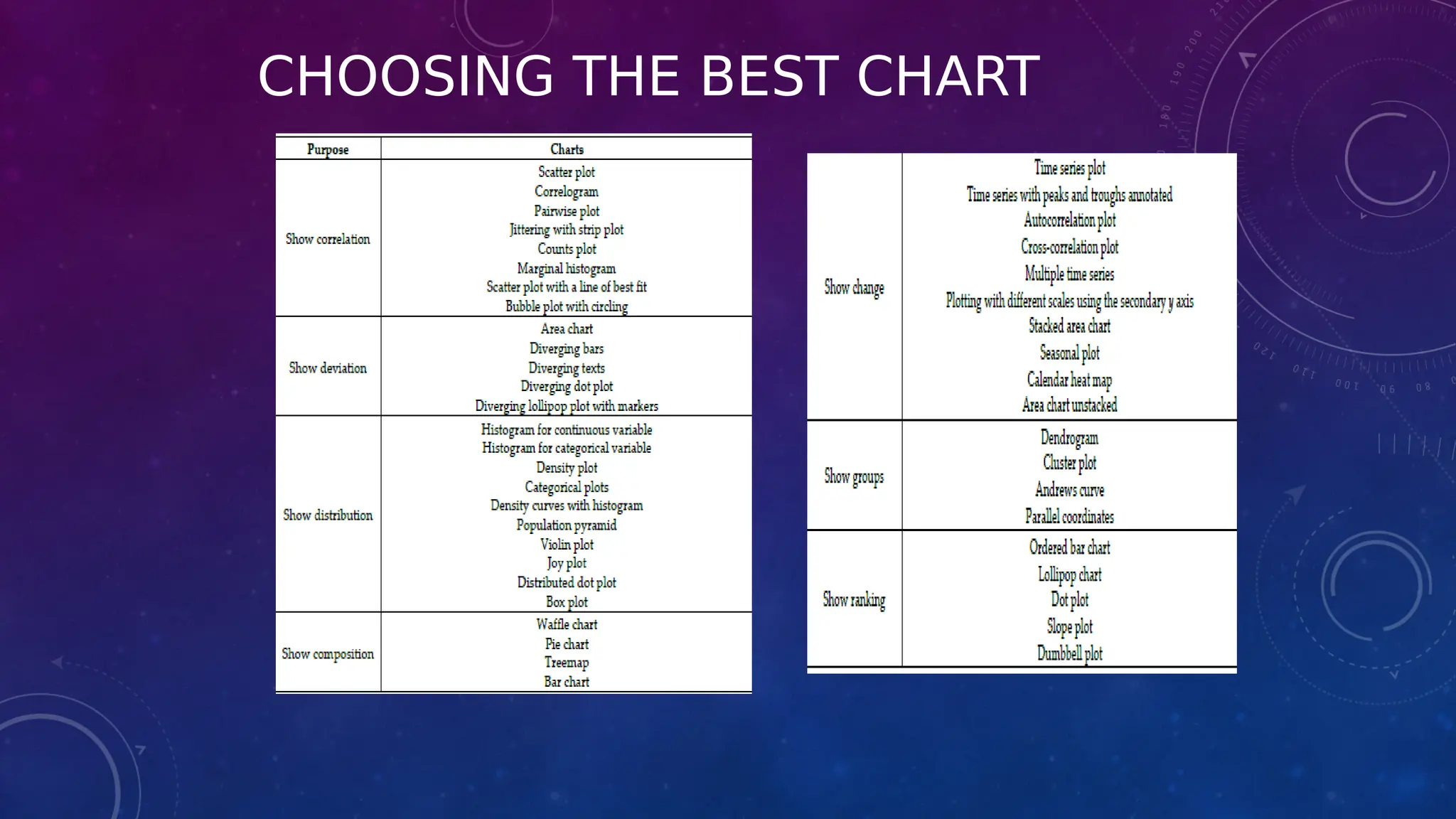 CHOOSING THE BEST CHART

| Purpose | Charts |
|---|---|
| Show correlation | Scatter plot<br>Correlogram<br>Pairwise plot<br>Jittering with strip plot<br>Counts plot<br>Marginal histogram<br>Scatter plot with a line of best fit<br>Bubble plot with circling |
| Show deviation | Area chart<br>Diverging bars<br>Diverging texts<br>Diverging dot plot<br>Diverging lollipop plot with markers |
| Show distribution | Histogram for continuous variable<br>Histogram for categorical variable<br>Density plot<br>Categorical plots<br>Density curves with histogram<br>Population pyramid<br>Violin plot<br>Joy plot<br>Distributed dot plot<br>Box plot |
| Show composition | Waffle chart<br>Pie chart<br>Treemap<br>Bar chart |

| | |
|---|---|
| Show change | Time series plot<br>Time series with peaks and troughs annotated<br>Autocorrelation plot<br>Cross-correlation plot<br>Multiple time series<br>Plotting with different scales using the secondary y axis<br>Stacked area chart<br>Seasonal plot<br>Calendar heat map<br>Area chart unstacked |
| Show groups | Dendrogram<br>Cluster plot<br>Andrews curve<br>Parallel coordinates |
| Show ranking | Ordered bar chart<br>Lollipop chart<br>Dot plot<br>Slope plot<br>Dumbbell plot |